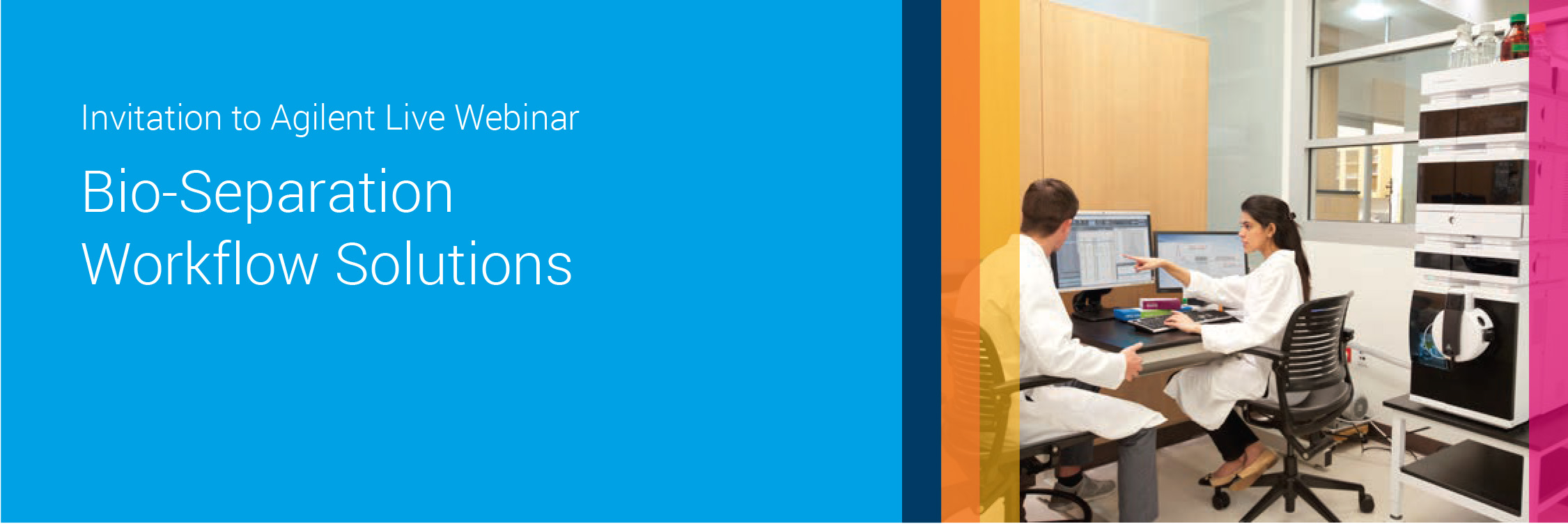 Invitation to Agilent Live Webinar

Bio-Separation Workflow Solutions